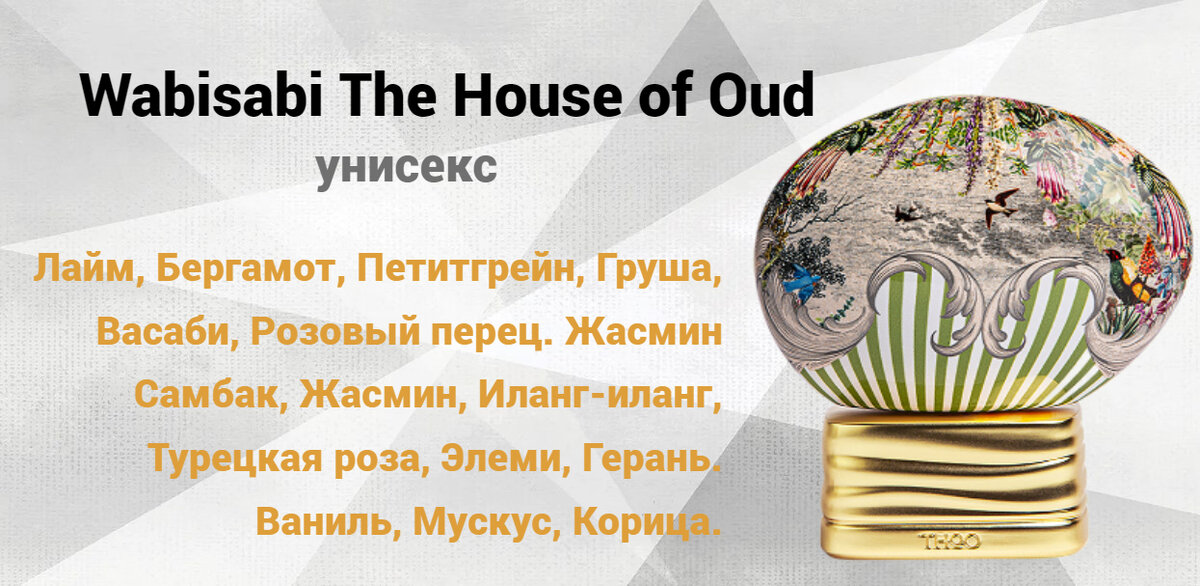 Wabisabi The House of Oud

унисекс

Лайм, Бергамот, Петитгрейн, Груша, Васаби, Розовый перец. Жасмин Самбак, Жасмин, Иланг-иланг, Турецкая роза, Элеми, Герань. Ваниль, Мускус, Корица.

THOO